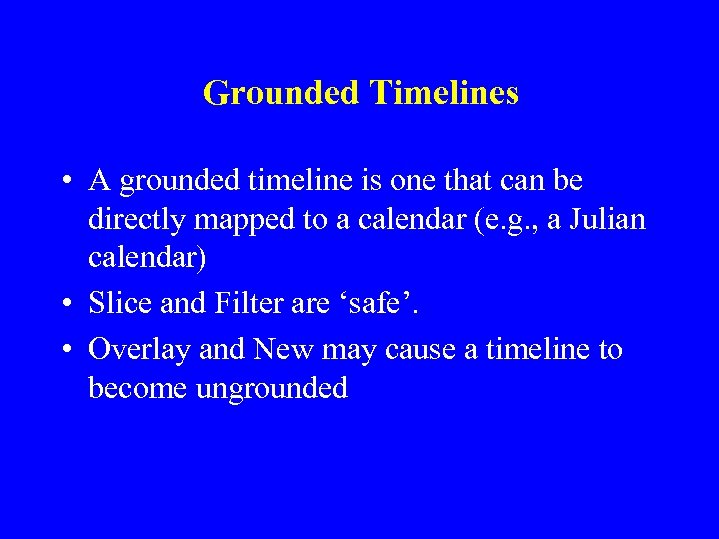 Grounded Timelines

• A grounded timeline is one that can be directly mapped to a calendar (e.g., a Julian calendar)

• Slice and Filter are ‘safe’.

• Overlay and New may cause a timeline to become ungrounded